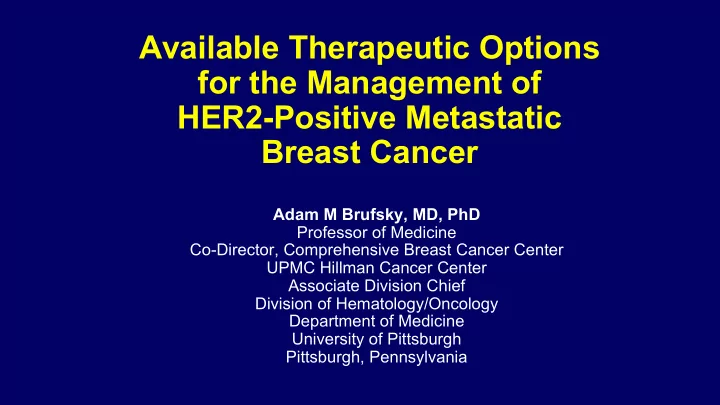 Available Therapeutic Options for the Management of HER2-Positive Metastatic Breast Cancer

Adam M Brufsky, MD, PhD
Professor of Medicine
Co-Director, Comprehensive Breast Cancer Center
UPMC Hillman Cancer Center
Associate Division Chief
Division of Hematology/Oncology
Department of Medicine
University of Pittsburgh
Pittsburgh, Pennsylvania